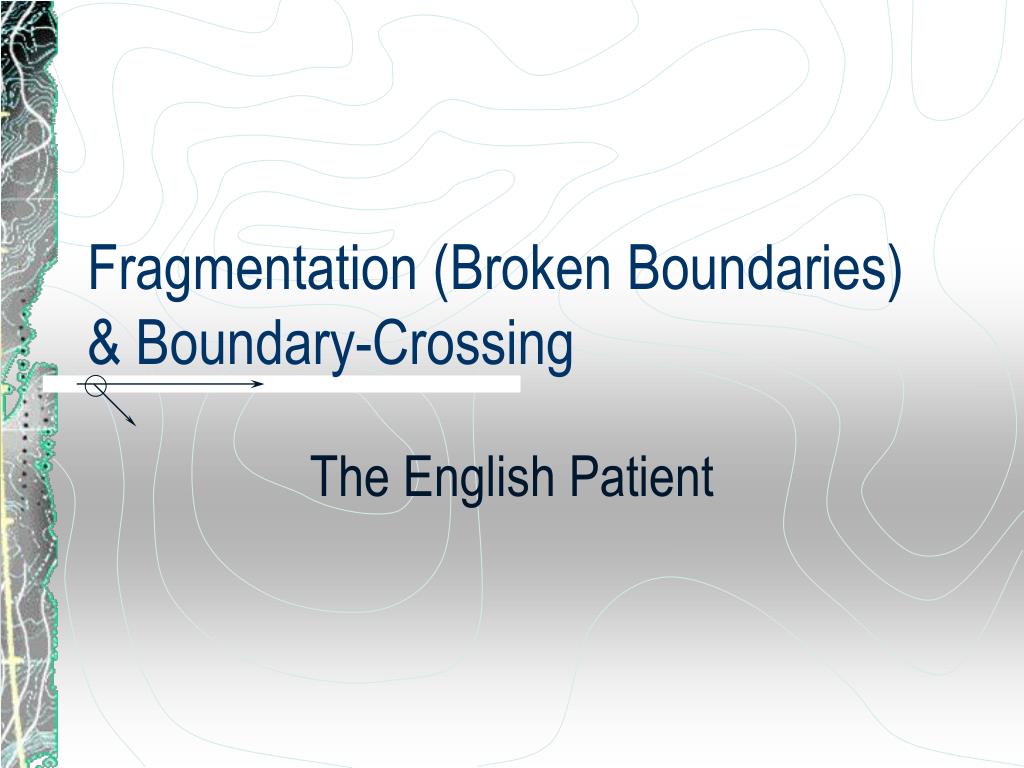 Fragmentation (Broken Boundaries) & Boundary-Crossing

The English Patient